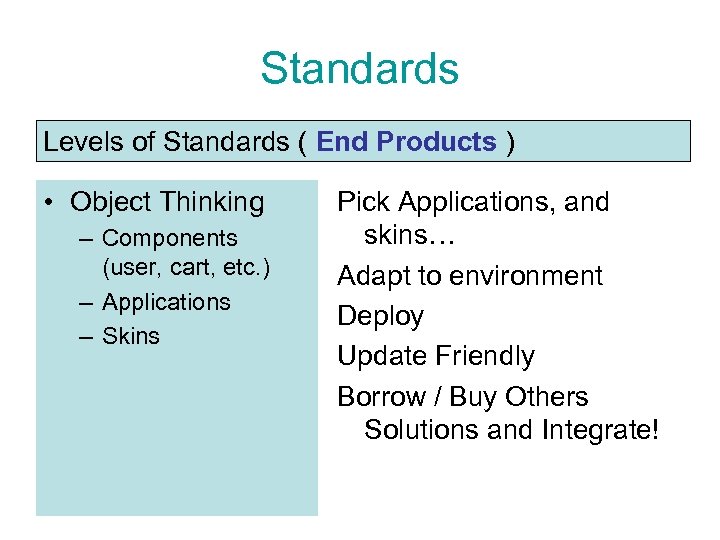 Standards

Levels of Standards ( End Products )

• Object Thinking
– Components (user, cart, etc.)
– Applications
– Skins

Pick Applications, and skins…

Adapt to environment

Deploy

Update Friendly

Borrow / Buy Others Solutions and Integrate!